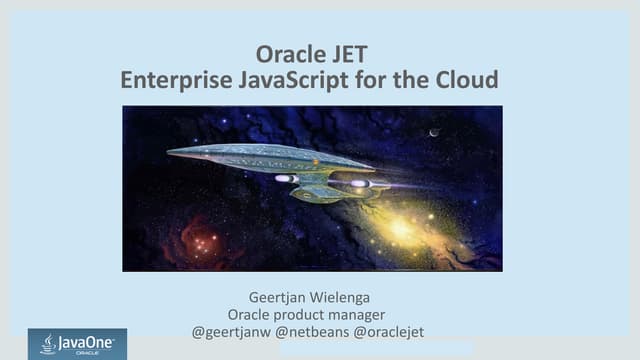 Oracle JET
Enterprise JavaScript for the Cloud

Geertjan Wielenga
Oracle product manager
@geertjanw @netbeans @oraclejet

JavaOne
ORACLE